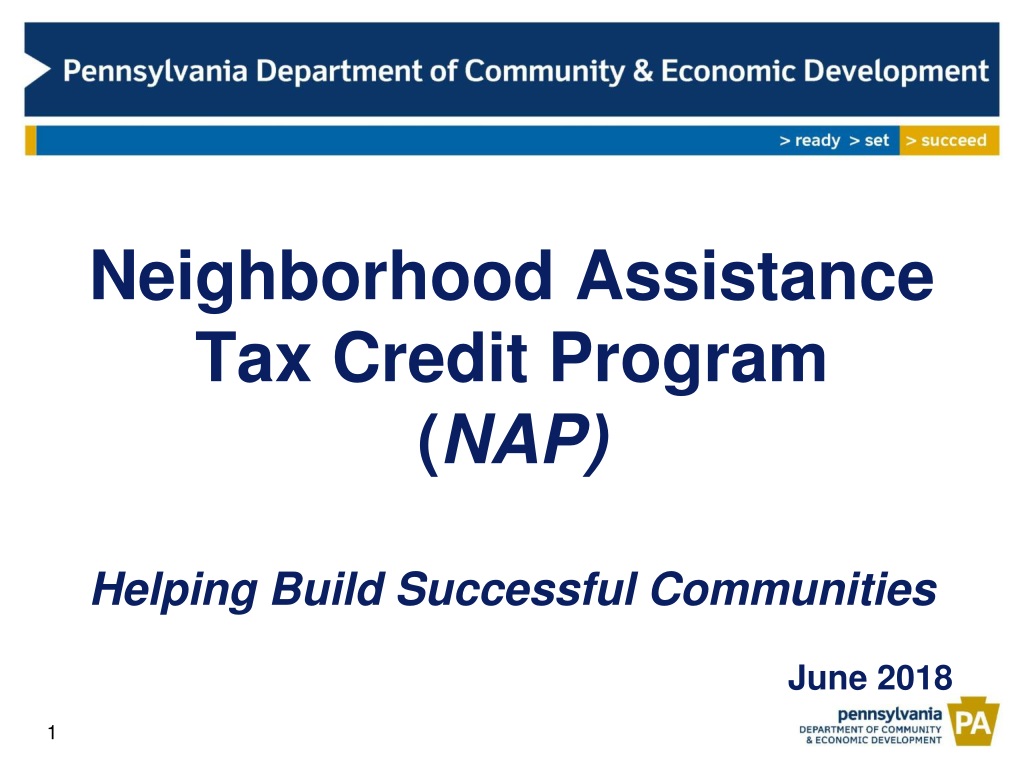 Pennsylvania Department of Community & Economic Development

> ready > set > succeed

Neighborhood Assistance Tax Credit Program (NAP)

Helping Build Successful Communities

June 2018

1

pennsylvania
DEPARTMENT OF COMMUNITY & ECONOMIC DEVELOPMENT
PA